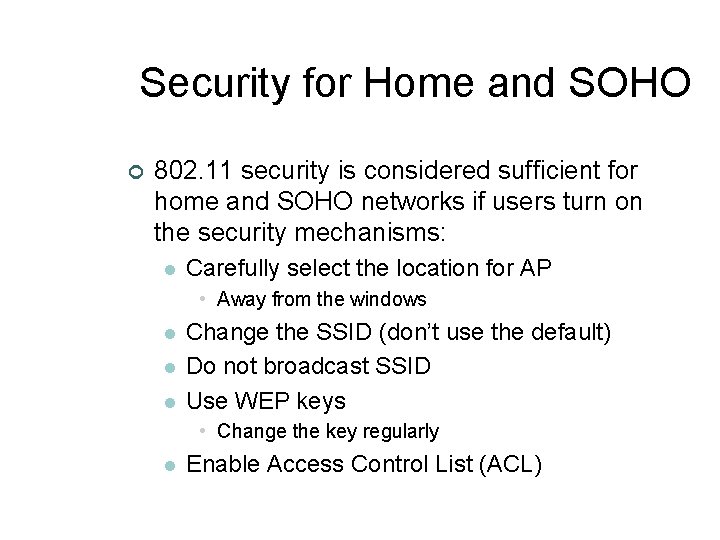 Security for Home and SOHO

802.11 security is considered sufficient for home and SOHO networks if users turn on the security mechanisms:

Carefully select the location for AP

Away from the windows

Change the SSID (don't use the default)

Do not broadcast SSID

Use WEP keys

Change the key regularly

Enable Access Control List (ACL)